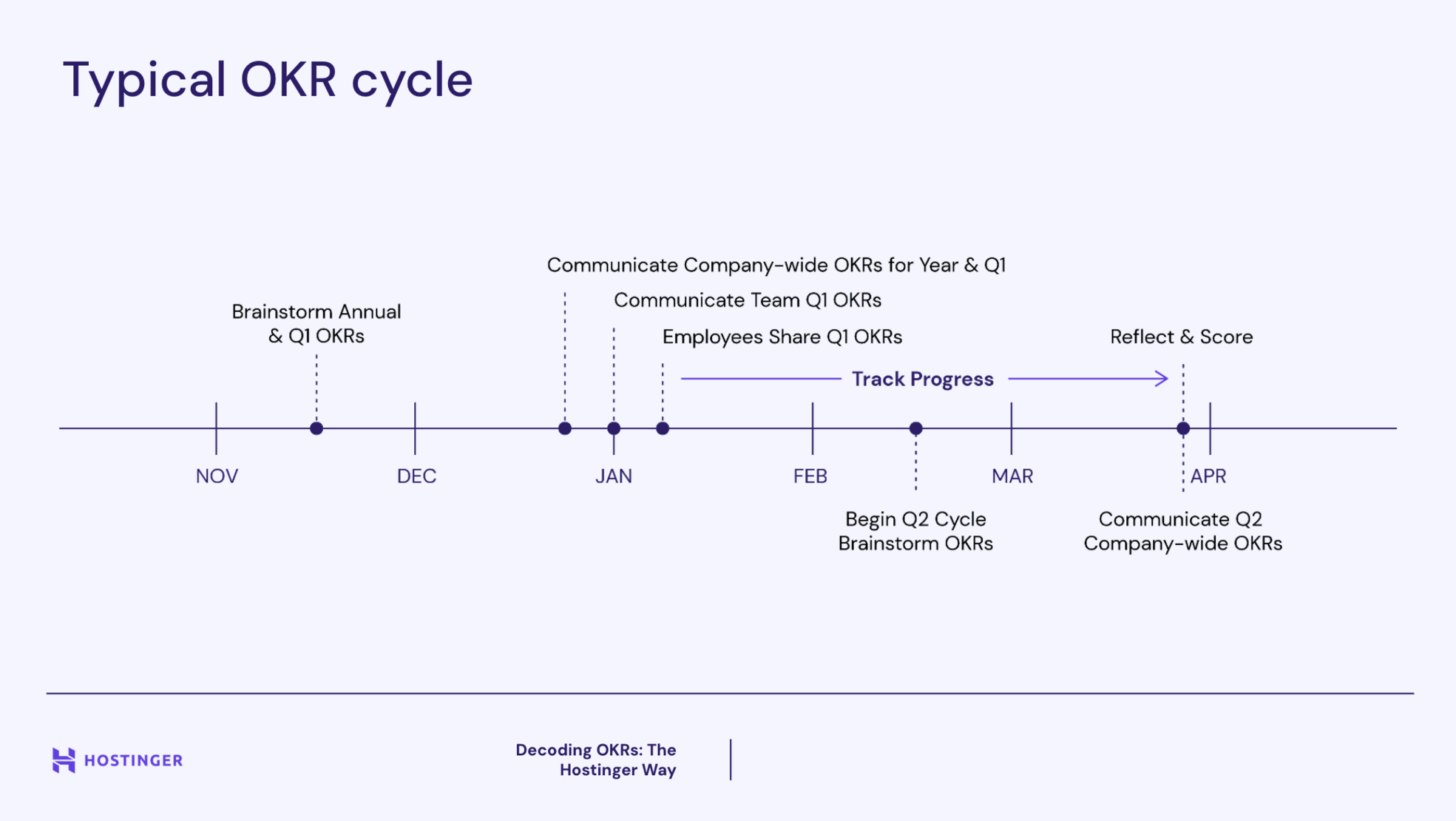 Typical OKR cycle

Communicate Company-wide OKRs for Year & Q1

Communicate Team Q1 OKRs

Brainstorm Annual & Q1 OKRs

Employees Share Q1 OKRs

Reflect & Score

Track Progress

NOV

DEC

JAN

FEB

MAR

APR

Begin Q2 Cycle Brainstorm OKRs

Communicate Q2 Company-wide OKRs

HOSTINGER

Decoding OKRs: The Hostinger Way